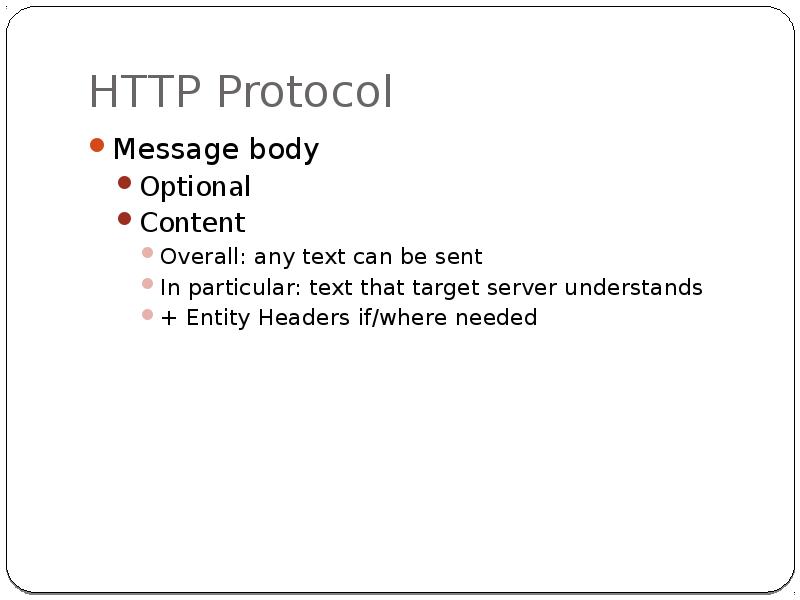 HTTP Protocol

Message body

Optional

Content

Overall: any text can be sent

In particular: text that target server understands

+ Entity Headers if/where needed